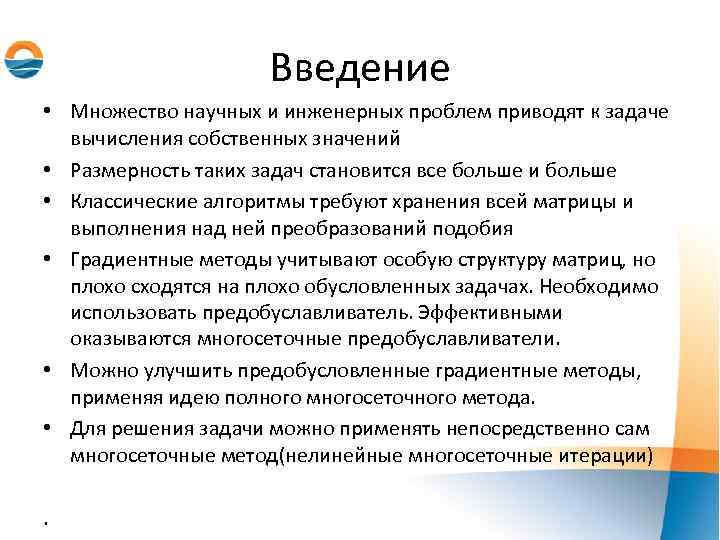 Введение

• Множество научных и инженерных проблем приводят к задаче вычисления собственных значений
• Размерность таких задач становится все больше и больше
• Классические алгоритмы требуют хранения всей матрицы и выполнения над ней преобразований подобия
• Градиентные методы учитывают особую структуру матриц, но плохо сходятся на плохо обусловленных задачах. Необходимо использовать предобуславливатель. Эффективными оказываются многосеточные предобуславливатели.
• Можно улучшить предобусловленные градиентные методы, применяя идею полного многосеточного метода.
• Для решения задачи можно применять непосредственно сам многосеточные метод(нелинейные многосеточные итерации)

.